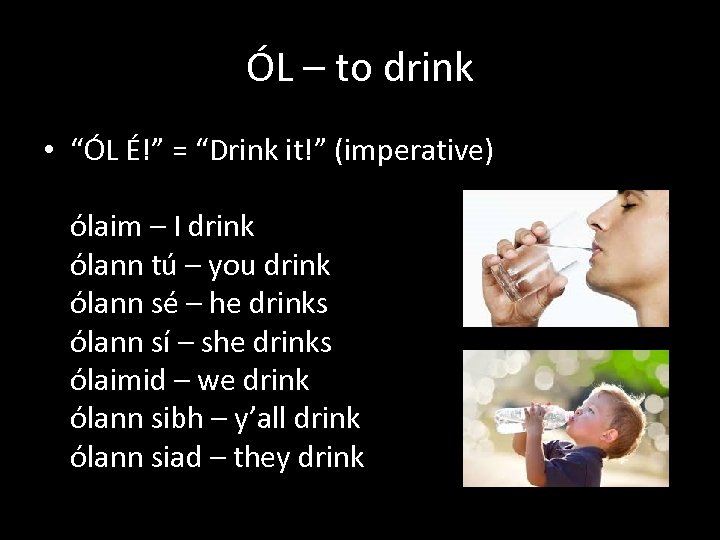 ÓL – to drink

• “ÓL É!” = “Drink it!” (imperative)

ólaim – I drink
ólann tú – you drink
ólann sé – he drinks
ólann sí – she drinks
ólaimid – we drink
ólann sibh – y’all drink
ólann siad – they drink